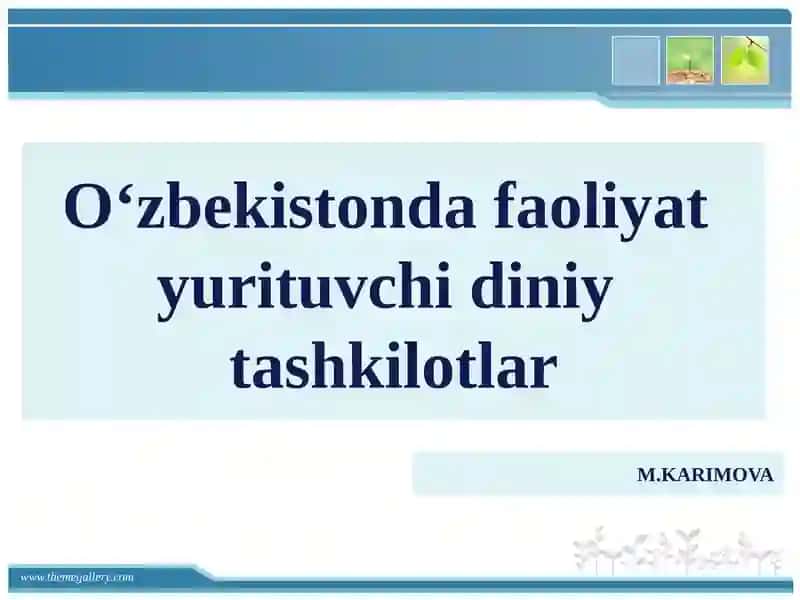 O‘zbekistonda faoliyat yurituvchi diniy tashkilotlar

M.KARIMOVA

www.themegallery.com